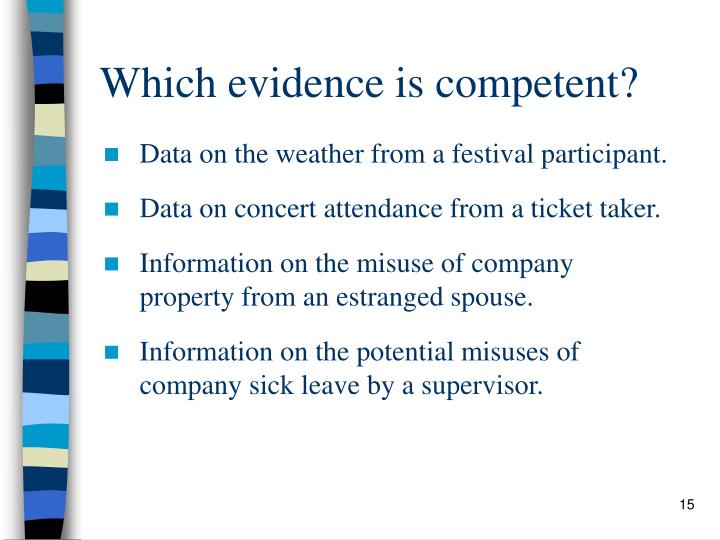 Which evidence is competent?

- Data on the weather from a festival participant.
- Data on concert attendance from a ticket taker.
- Information on the misuse of company property from an estranged spouse.
- Information on the potential misuses of company sick leave by a supervisor.

15